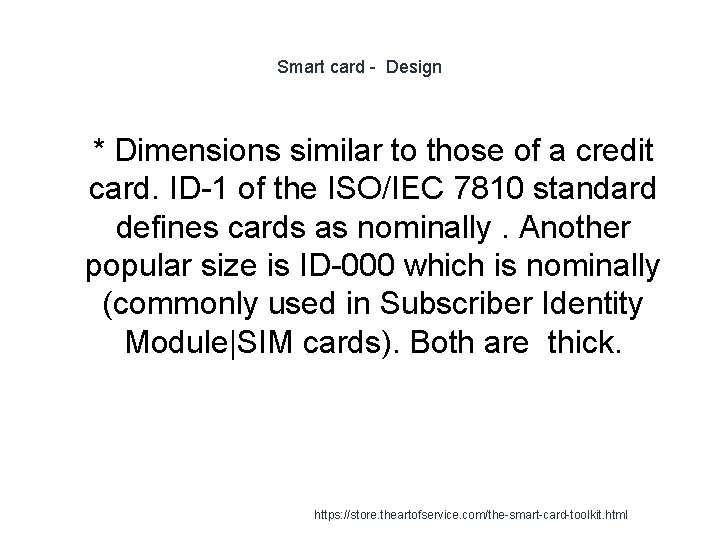 Smart card - Design

* Dimensions similar to those of a credit card. ID-1 of the ISO/IEC 7810 standard defines cards as nominally . Another popular size is ID-000 which is nominally (commonly used in Subscriber Identity Module|SIM cards). Both are thick.

https://store.theartofservice.com/the-smart-card-toolkit.html